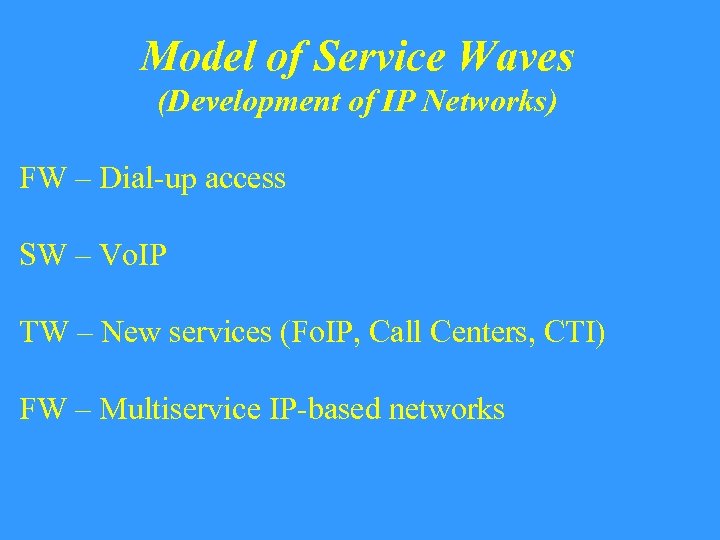 Model of Service Waves
(Development of IP Networks)

FW – Dial-up access

SW – VoIP

TW – New services (FoIP, Call Centers, CTI)

FW – Multiservice IP-based networks